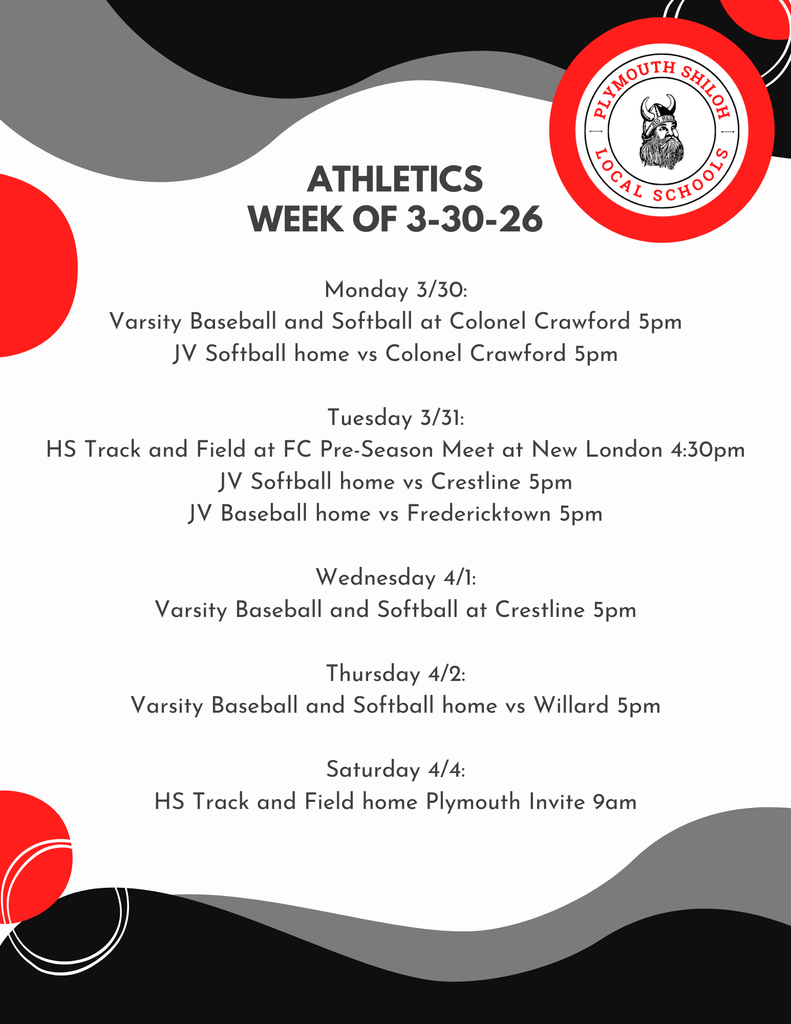 PLYMOUTH SHILOH LOCAL SCHOOLS

ATHLETICS
WEEK OF 3-30-26

Monday 3/30:
Varsity Baseball and Softball at Colonel Crawford 5pm
JV Softball home vs Colonel Crawford 5pm

Tuesday 3/31:
HS Track and Field at FC Pre-Season Meet at New London 4:30pm
JV Softball home vs Crestline 5pm
JV Baseball home vs Fredericktown 5pm

Wednesday 4/1:
Varsity Baseball and Softball at Crestline 5pm

Thursday 4/2:
Varsity Baseball and Softball home vs Willard 5pm

Saturday 4/4:
HS Track and Field home Plymouth Invite 9am